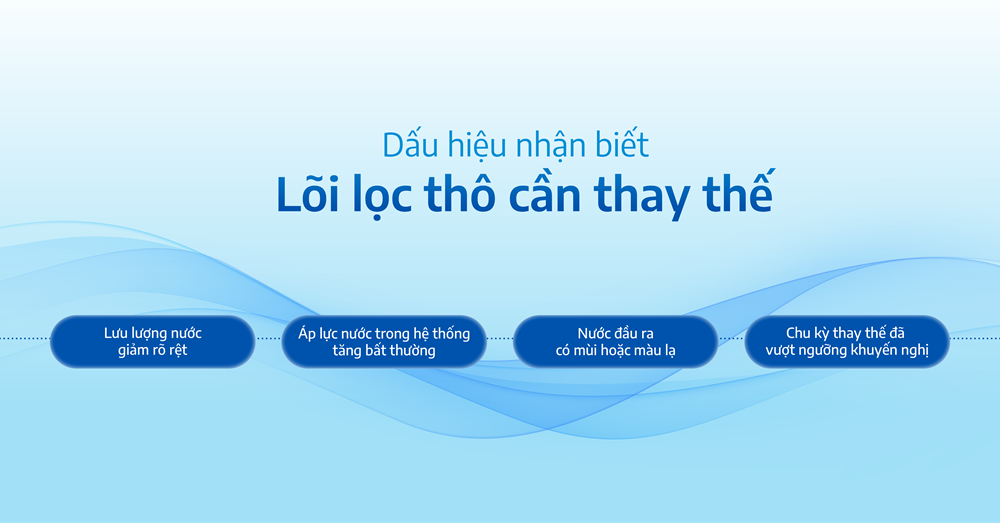 Dấu hiệu nhận biết
Lõi lọc thô cần thay thế

Lưu lượng nước giảm rõ rệt

Áp lực nước trong hệ thống tăng bất thường

Nước đầu ra có mùi hoặc màu lạ

Chu kỳ thay thế đã vượt ngưỡng khuyến nghị